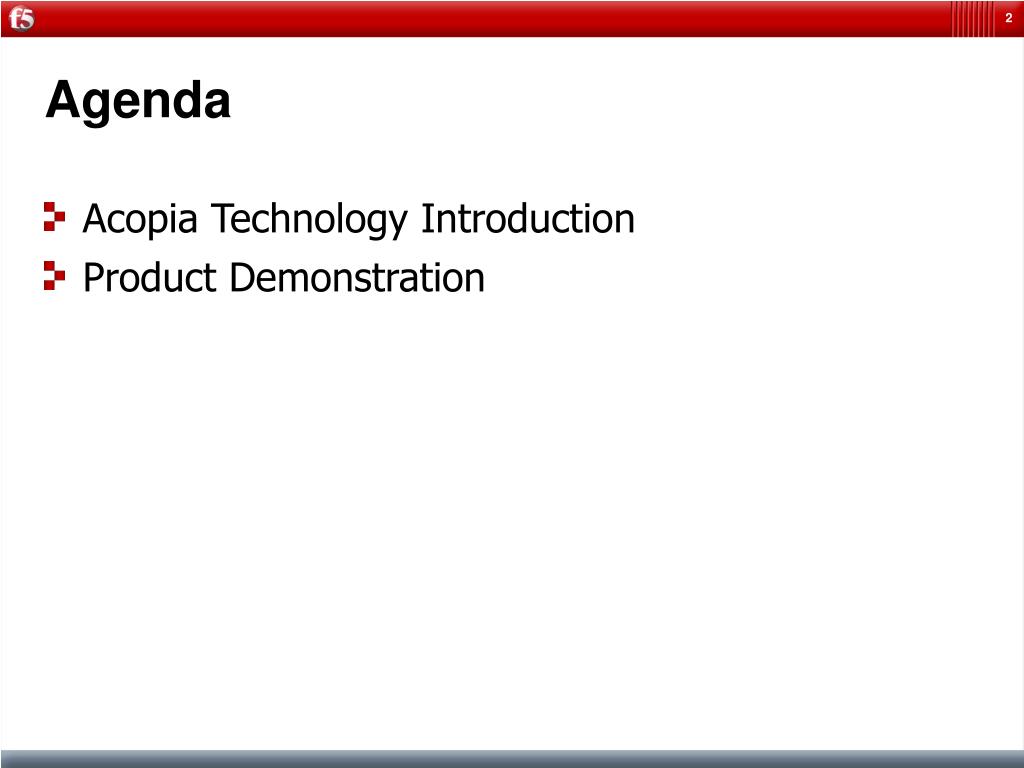 f5

2

Agenda

Acopia Technology Introduction
Product Demonstration